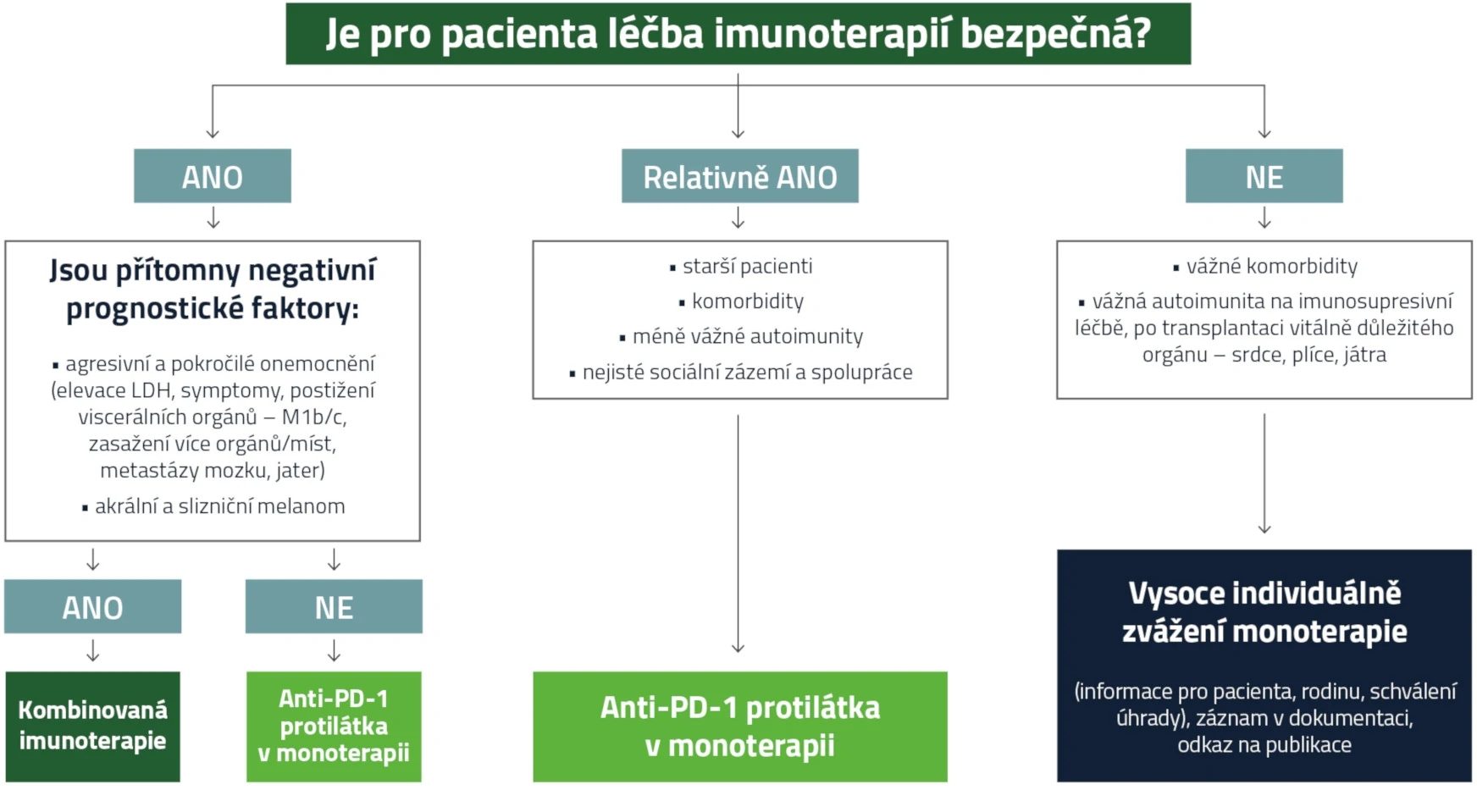 Je pro pacienta léčba imunoterapií bezpečná?

ANO

Jsou přítomny negativní prognostické faktory:

▪ agresivní a pokročilé onemocnění (elevace LDH, symptomy, postižení viscerálních orgánů – M1b/c, zasažení více orgánů/míst, metastázy mozku, jater)

▪ akrální a slizniční melanom

ANO

Kombinovaná imunoterapie

NE

Anti-PD-1 protilátka v monoterapii

Relativně ANO

▪ starší pacienti

▪ komorbidity

▪ méně vážné autoimunity

▪ nejisté sociální zázemí a spolupráce

Anti-PD-1 protilátka v monoterapii

NE

▪ vážné komorbidity

▪ vážná autoimunita na imunosupresivní léčbě, po transplantaci vitálně důležitého orgánu – srdce, plíce, játra

Vysoce individuálně zvážení monoterapie

(informace pro pacienta, rodinu, schválení úhrady), záznam v dokumentaci, odkaz na publikace